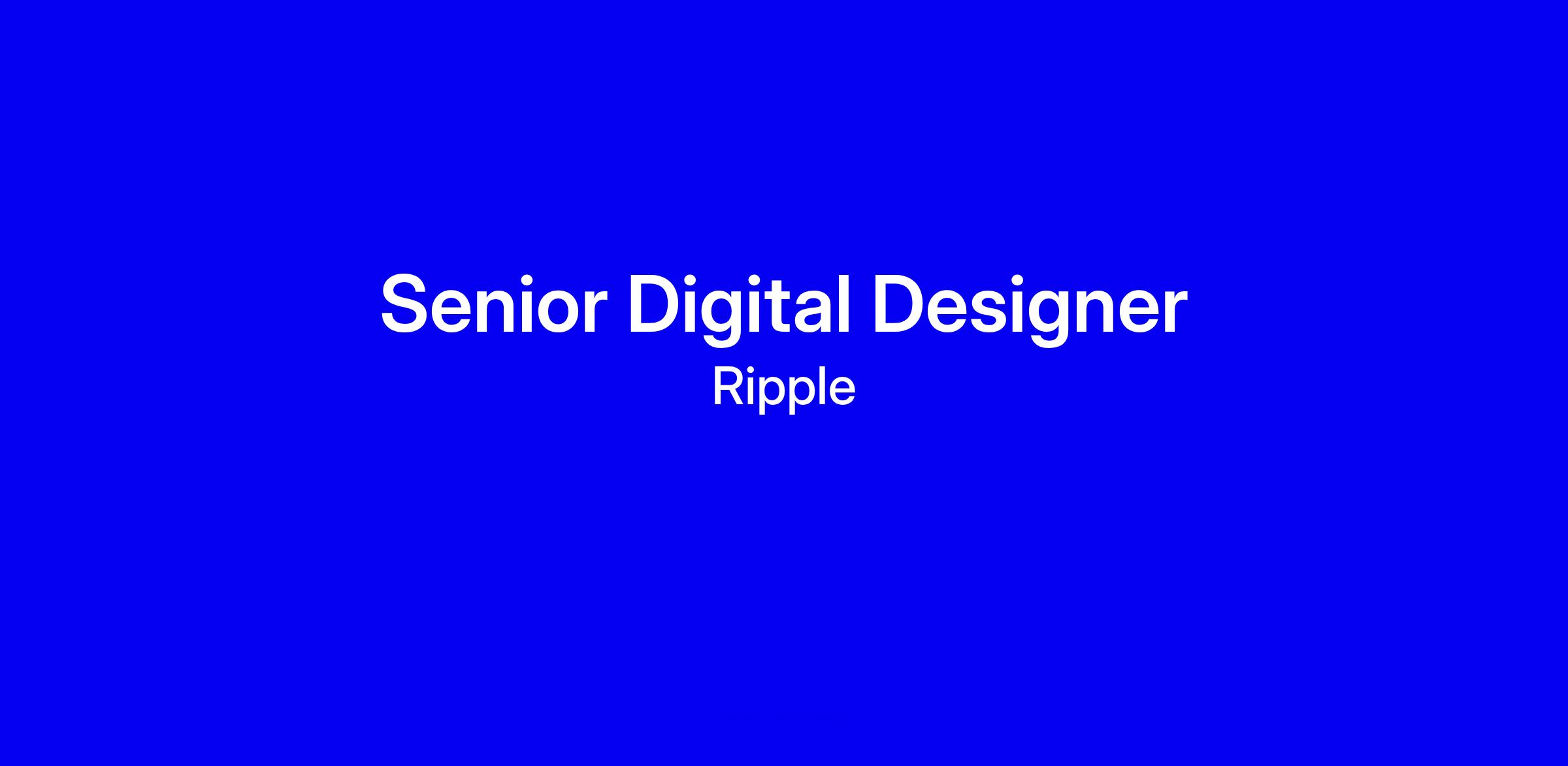 Senior Digital Designer
Ripple